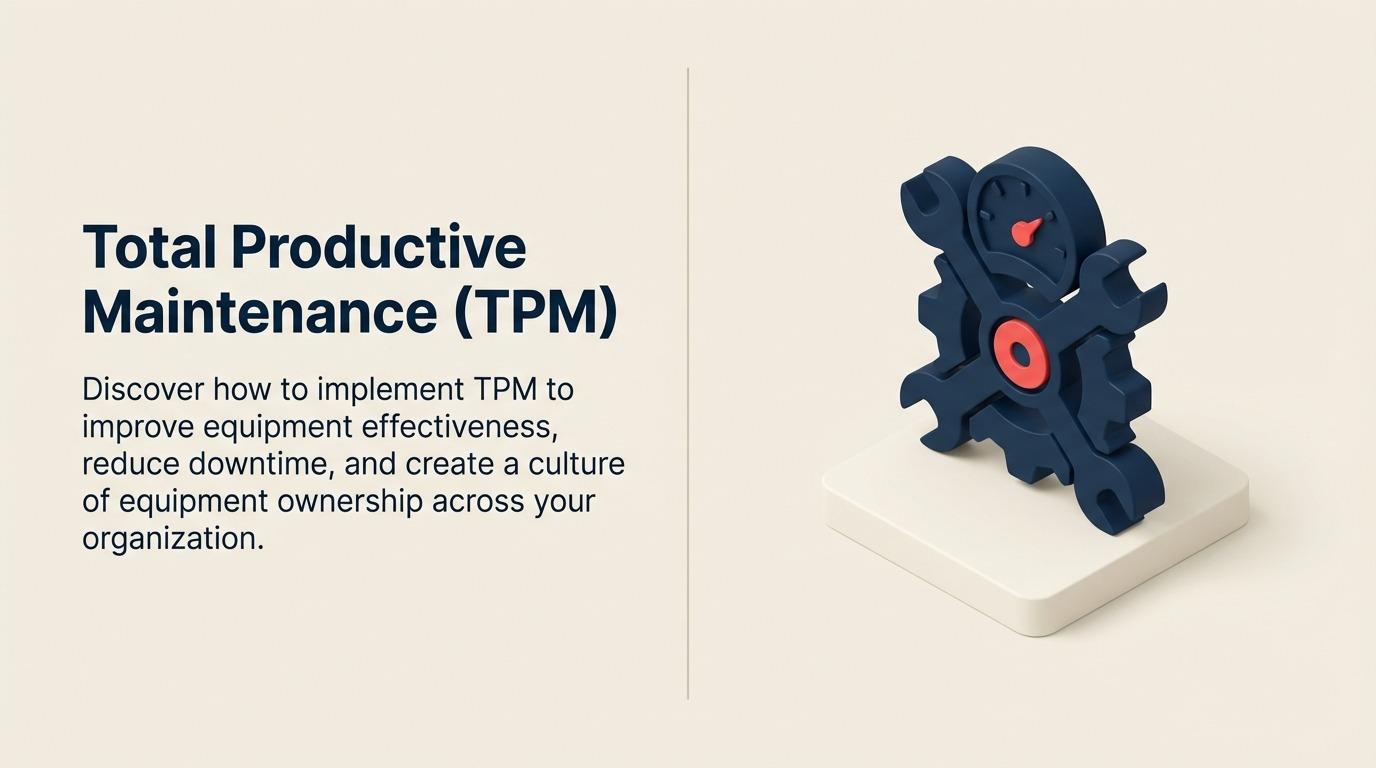 Total Productive Maintenance (TPM)

Discover how to implement TPM to improve equipment effectiveness, reduce downtime, and create a culture of equipment ownership across your organization.